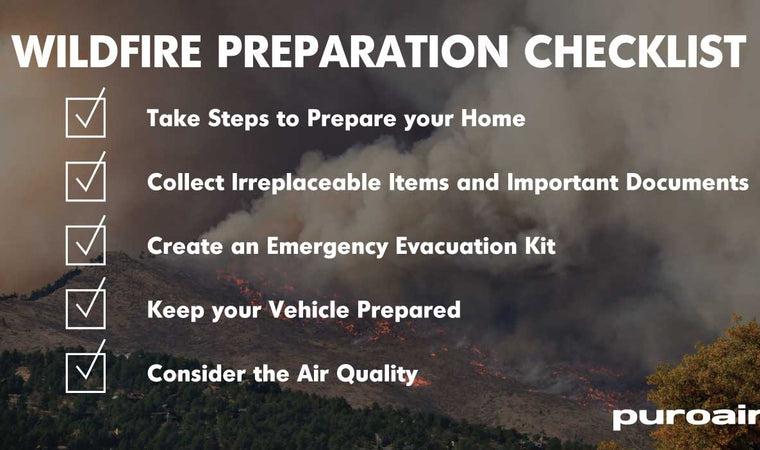 WILDFIRE PREPARATION CHECKLIST

Take Steps to Prepare your Home

Collect Irreplaceable Items and Important Documents

Create an Emergency Evacuation Kit

Keep your Vehicle Prepared

Consider the Air Quality

puroair